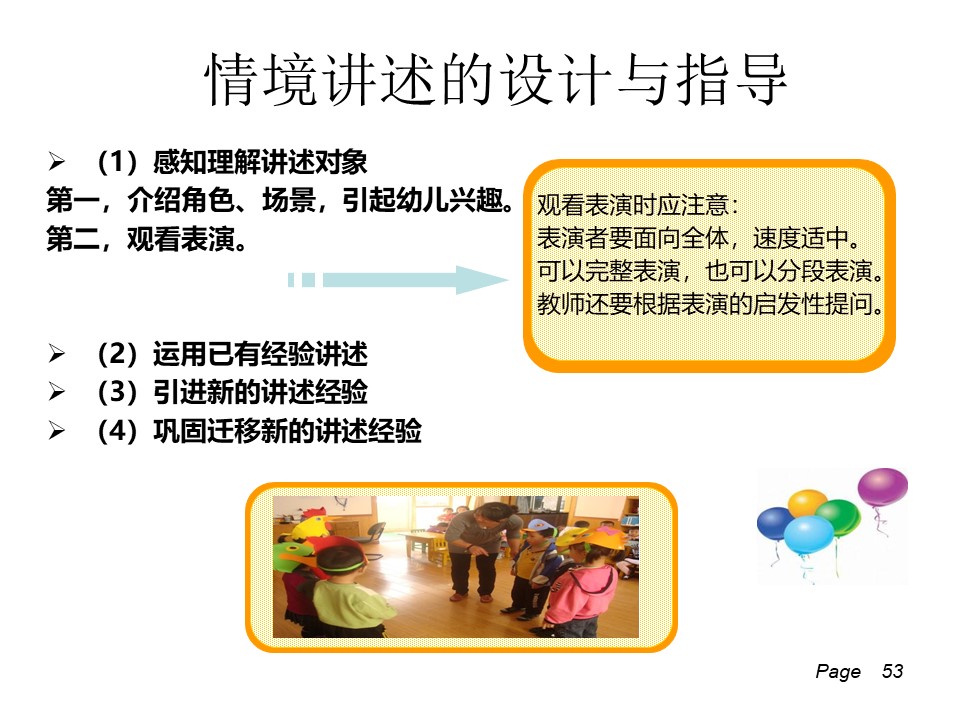 情境讲述的设计与指导

➢ （1）感知理解讲述对象
第一，介绍角色、场景，引起幼儿兴趣。
第二，观看表演。

观看表演时应注意：
表演者要面向全体，速度适中。
可以完整表演，也可以分段表演。
教师还要根据表演的启发性提问。

➢ （2）运用已有经验讲述
➢ （3）引进新的讲述经验
➢ （4）巩固迁移新的讲述经验

Page 53